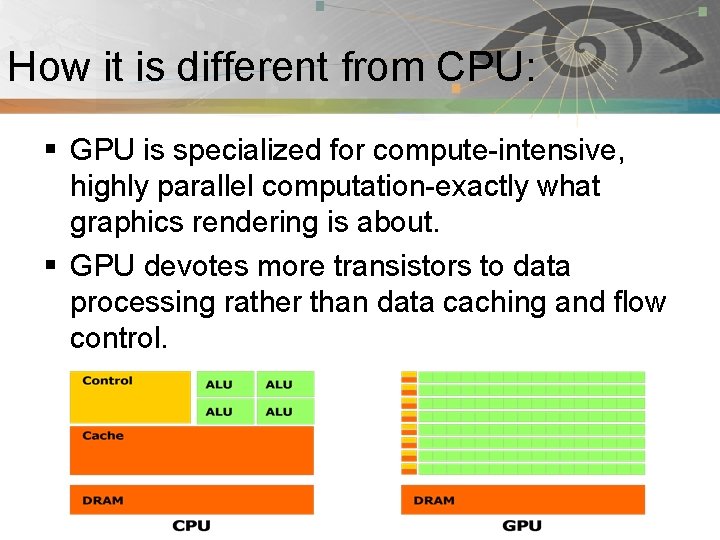 How it is different from CPU:

▪ GPU is specialized for compute-intensive, highly parallel computation-exactly what graphics rendering is about.

▪ GPU devotes more transistors to data processing rather than data caching and flow control.

Control
ALU
ALU
ALU
ALU
Cache
DRAM
CPU

DRAM
GPU